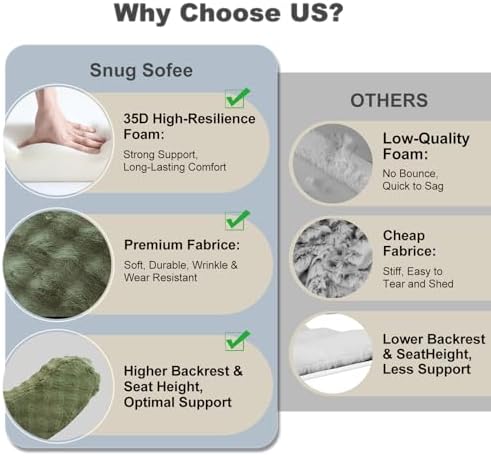 Why Choose US?

Snug Sofee

35D High-Resilience Foam:

Strong Support, Long-Lasting Comfort

Premium Fabrice:

Soft, Durable, Wrinkle & Wear Resistant

Higher Backrest & Seat Height, Optimal Support

OTHERS

Low-Quality Foam:

No Bounce, Quick to Sag

Cheap Fabrice:

Stiff, Easy to Tear and Shed

Lower Backrest & SeatHeight, Less Support